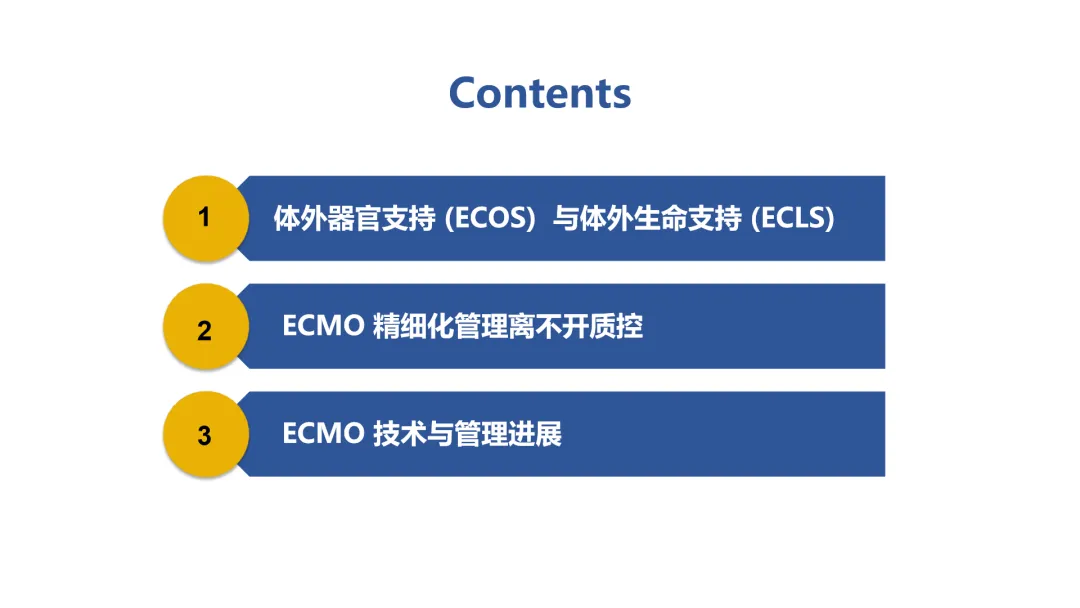 Contents

1 体外器官支持 (ECOS) 与体外生命支持 (ECLS)

2 ECMO 精细化管理离不开质控

3 ECMO 技术与管理进展